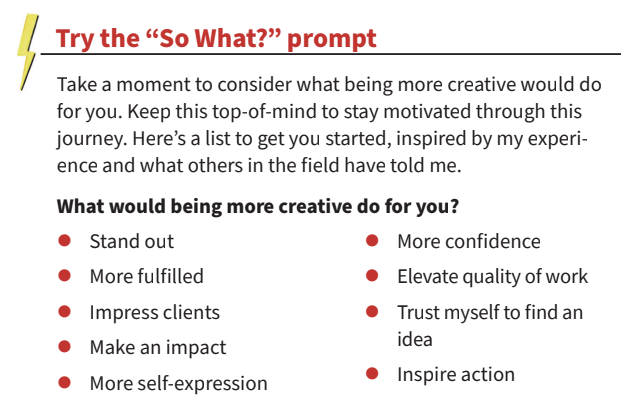 Try the “So What?” prompt

Take a moment to consider what being more creative would do for you. Keep this top-of-mind to stay motivated through this journey. Here’s a list to get you started, inspired by my experience and what others in the field have told me.

What would being more creative do for you?

- Stand out
- More fulfilled
- Impress clients
- Make an impact
- More self-expression

- More confidence
- Elevate quality of work
- Trust myself to find an idea
- Inspire action